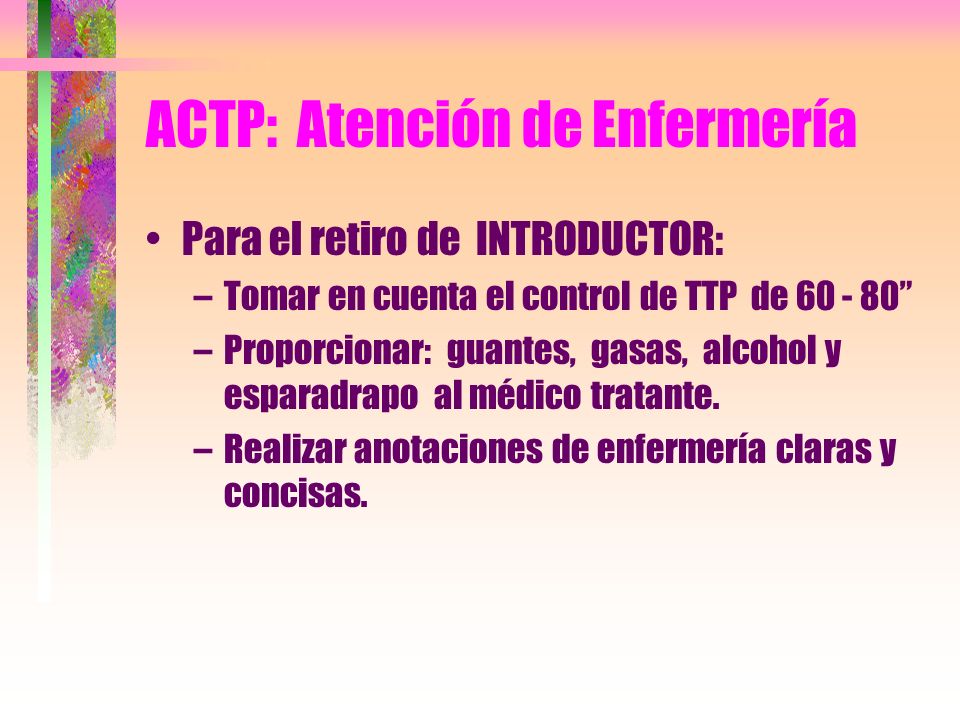 ACTP: Atención de Enfermería

• Para el retiro de INTRODUCTOR:
– Tomar en cuenta el control de TTP de 60 - 80”
– Proporcionar: guantes, gasas, alcohol y esparadrapo al médico tratante.
– Realizar anotaciones de enfermería claras y concisas.